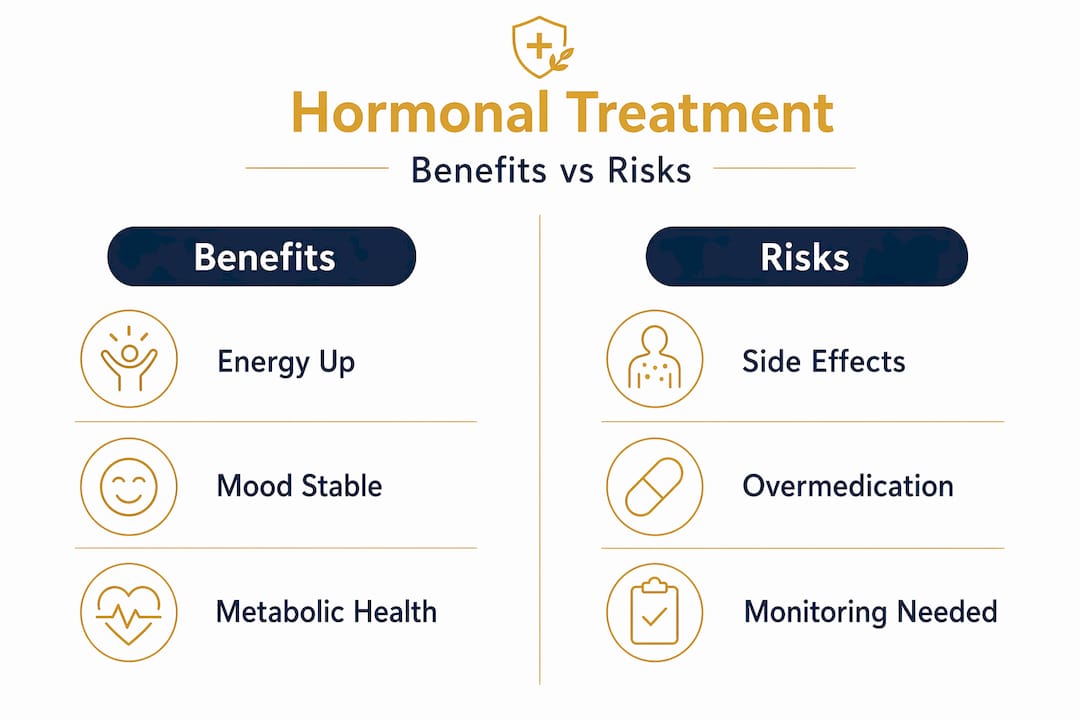 Hormonal Treatment

Benefits vs Risks

Benefits

Energy Up

Mood Stable

Metabolic Health

Risks

Side Effects

Overmedication

Monitoring Needed